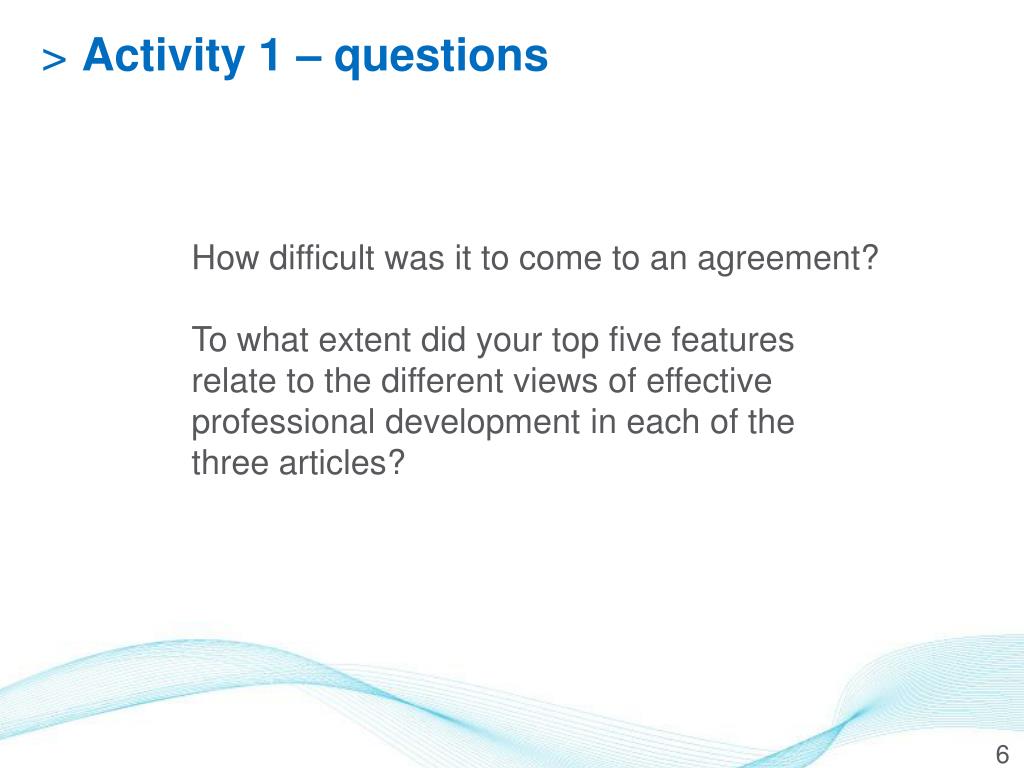 > Activity 1 – questions

How difficult was it to come to an agreement?

To what extent did your top five features relate to the different views of effective professional development in each of the three articles?

6